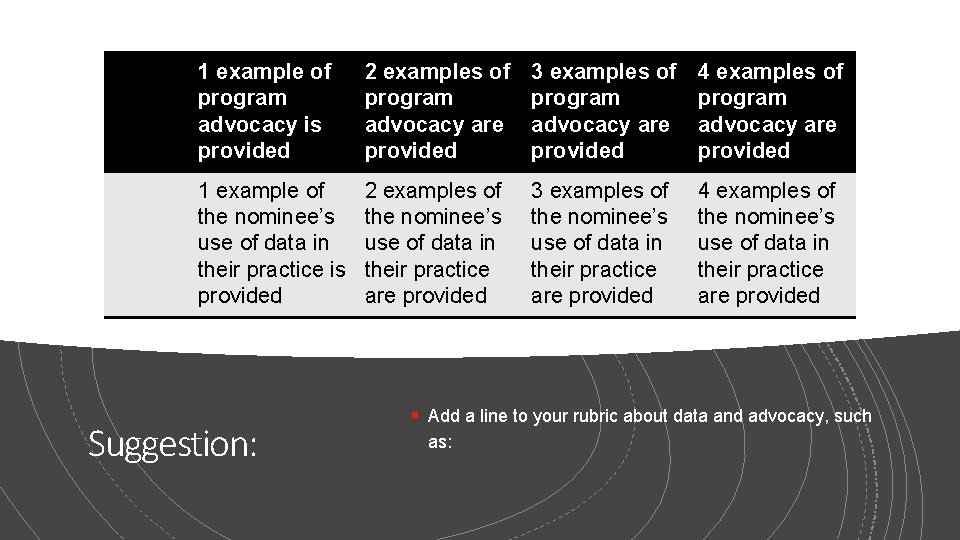 |  | 1 example of program advocacy is provided | 2 examples of program advocacy are provided | 3 examples of program advocacy are provided | 4 examples of program advocacy are provided |
|---|---|---|---|---|
|  | 1 example of the nominee's use of data in their practice is provided | 2 examples of the nominee's use of data in their practice are provided | 3 examples of the nominee's use of data in their practice are provided | 4 examples of the nominee's use of data in their practice are provided |

Suggestion:

▪ Add a line to your rubric about data and advocacy, such as: